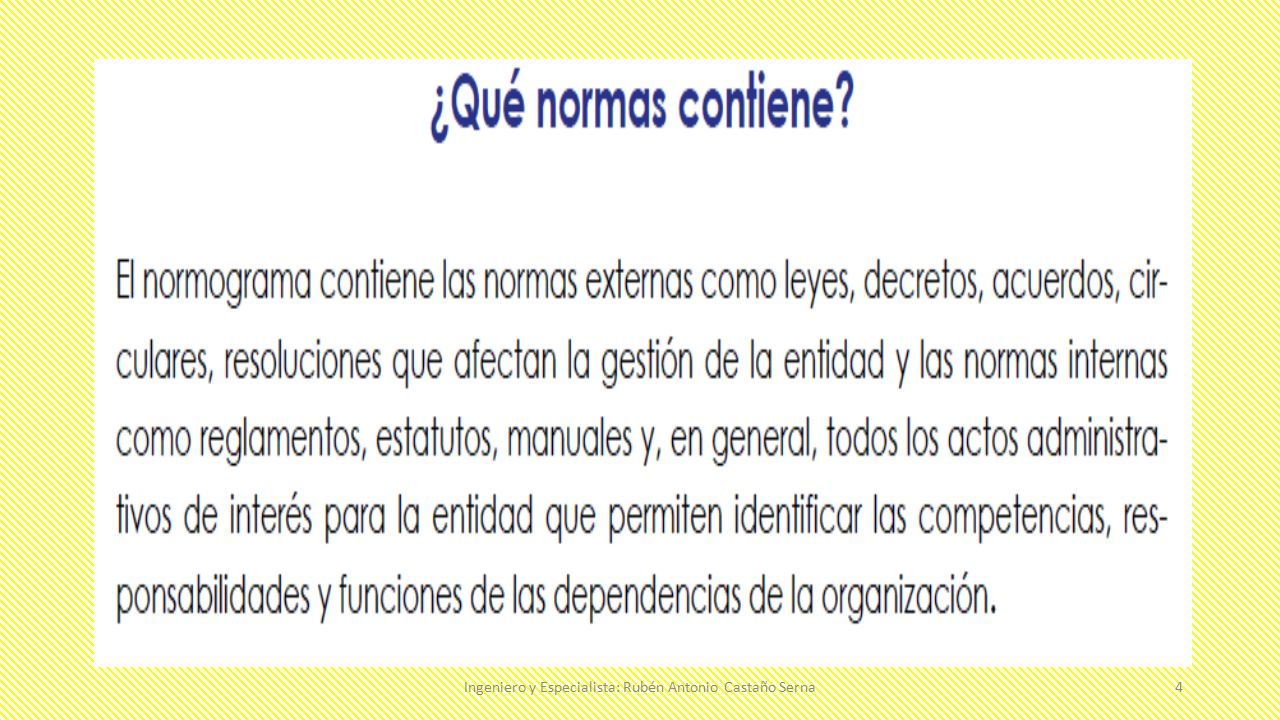 ¿Qué normas contiene?

El normograma contiene las normas externas como leyes, decretos, acuerdos, circulares, resoluciones que afectan la gestión de la entidad y las normas internas como reglamentos, estatutos, manuales y, en general, todos los actos administrativos de interés para la entidad que permiten identificar las competencias, responsabilidades y funciones de las dependencias de la organización.

Ingeniero y Especialista: Rubén Antonio Castaño Serna

4